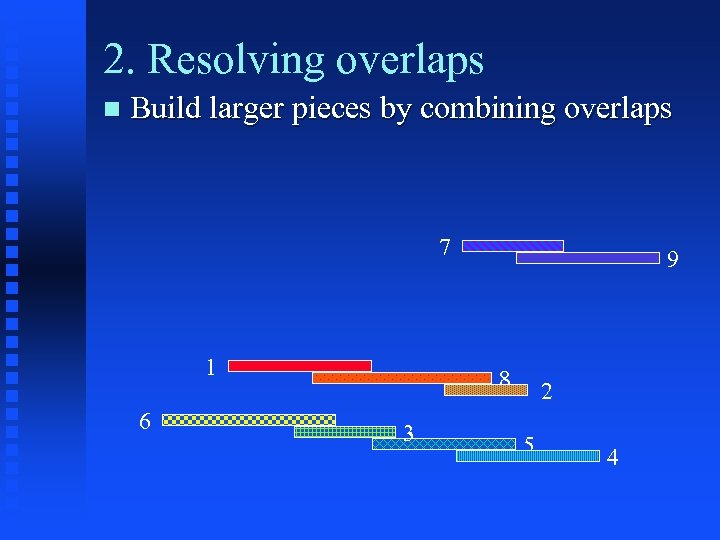 2. Resolving overlaps

Build larger pieces by combining overlaps

7

9

1

8

2

6

3

5

4